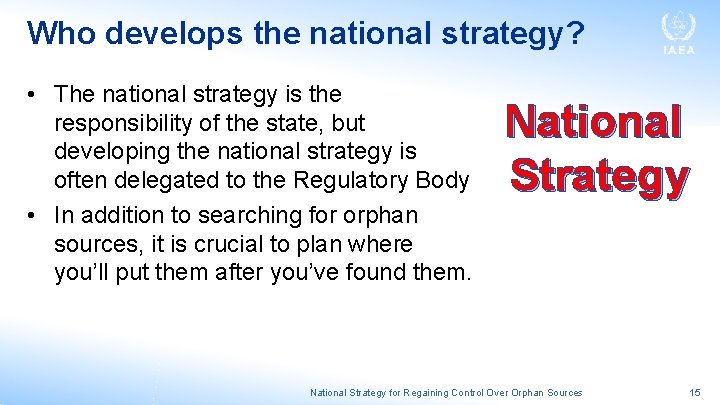 Who develops the national strategy?

IAEA

• The national strategy is the responsibility of the state, but developing the national strategy is often delegated to the Regulatory Body
• In addition to searching for orphan sources, it is crucial to plan where you'll put them after you've found them.

National Strategy

National Strategy for Regaining Control Over Orphan Sources

15